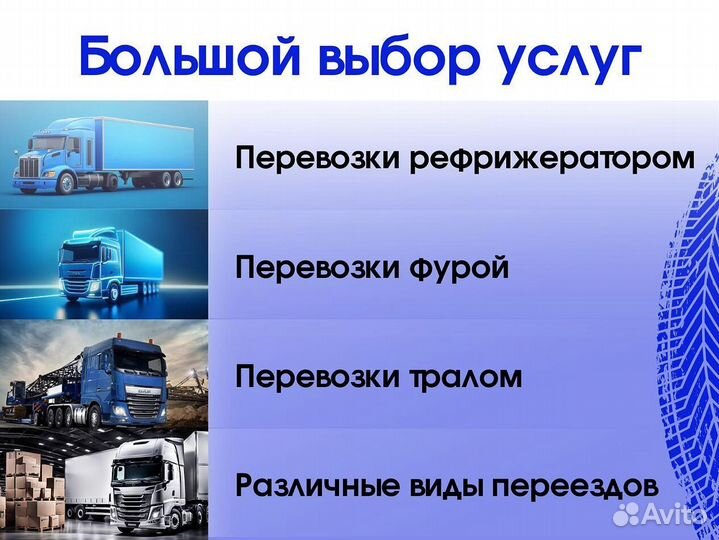 Большой выбор услуг

Перевозки рефрижератором

Перевозки фурой

Перевозки тралом

Различные виды переездов

Avito